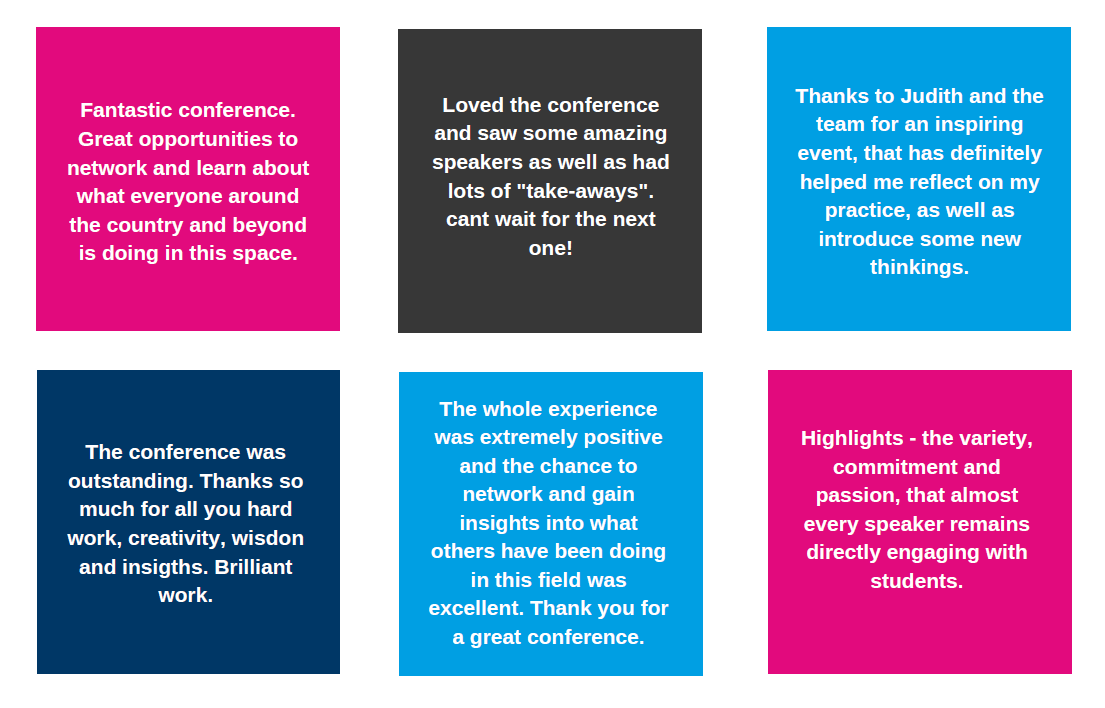 Fantastic conference. Great opportunities to network and learn about what everyone around the country and beyond is doing in this space.

Loved the conference and saw some amazing speakers as well as had lots of "take-aways". cant wait for the next one!

Thanks to Judith and the team for an inspiring event, that has definitely helped me reflect on my practice, as well as introduce some new thinkings.

The conference was outstanding. Thanks so much for all you hard work, creativity, wisdon and insigths. Brilliant work.

The whole experience was extremely positive and the chance to network and gain insights into what others have been doing in this field was excellent. Thank you for a great conference.

Highlights - the variety, commitment and passion, that almost every speaker remains directly engaging with students.